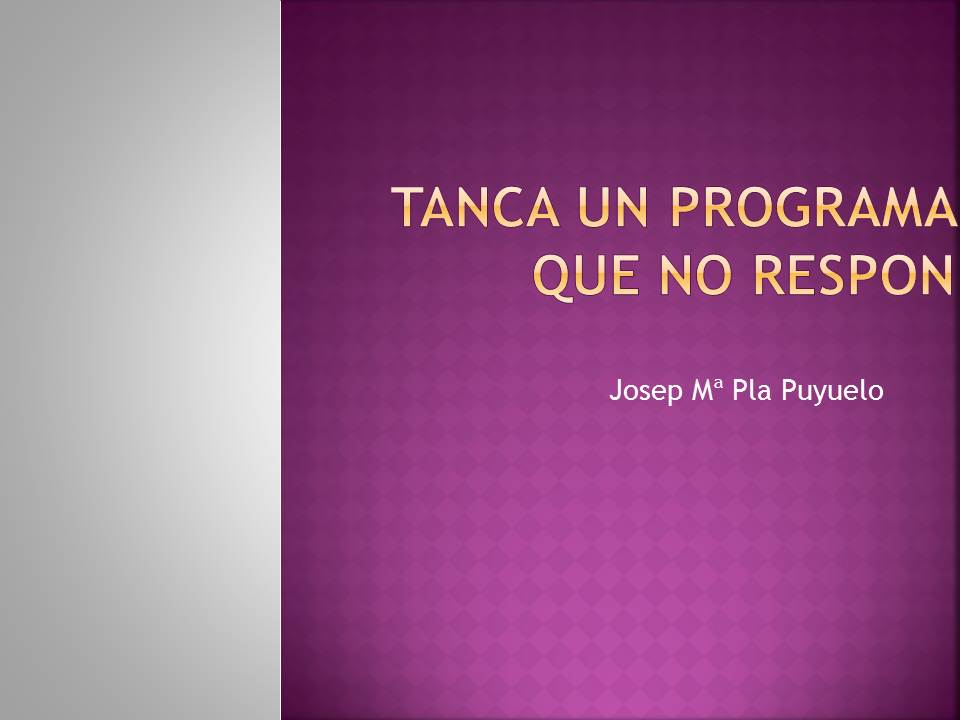 TANCA UN PROGRAMA QUE NO RESPON

Josep Mª Pla Puyuelo